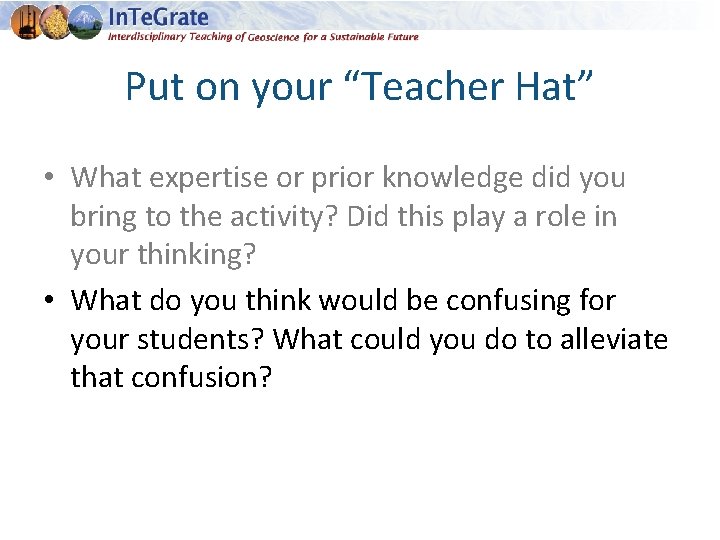 InTeGrate
Interdisciplinary Teaching of Geoscience for a Sustainable Future

Put on your “Teacher Hat”

• What expertise or prior knowledge did you bring to the activity? Did this play a role in your thinking?
• What do you think would be confusing for your students? What could you do to alleviate that confusion?